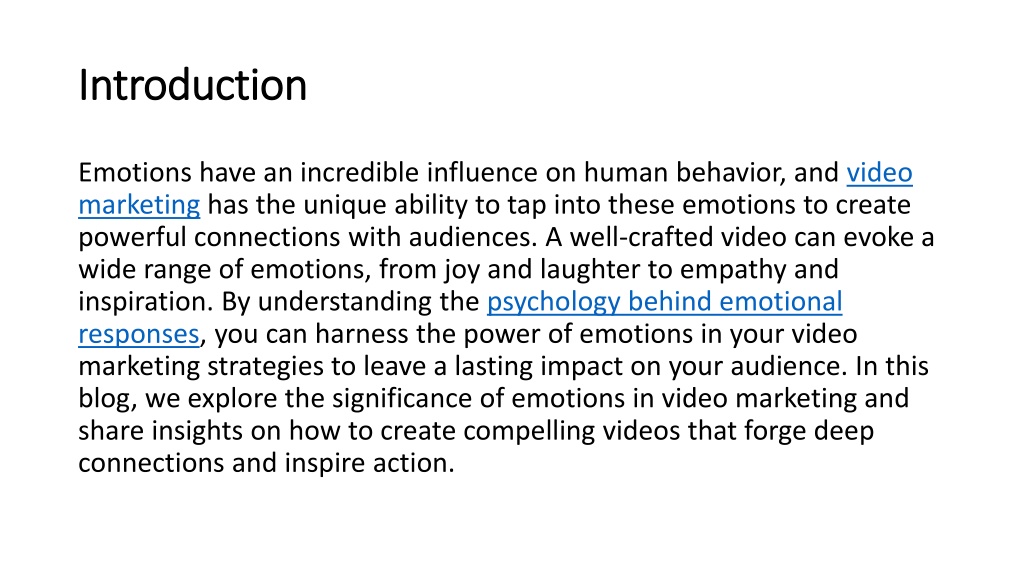 Introduction

Emotions have an incredible influence on human behavior, and video marketing has the unique ability to tap into these emotions to create powerful connections with audiences. A well-crafted video can evoke a wide range of emotions, from joy and laughter to empathy and inspiration. By understanding the psychology behind emotional responses, you can harness the power of emotions in your video marketing strategies to leave a lasting impact on your audience. In this blog, we explore the significance of emotions in video marketing and share insights on how to create compelling videos that forge deep connections and inspire action.